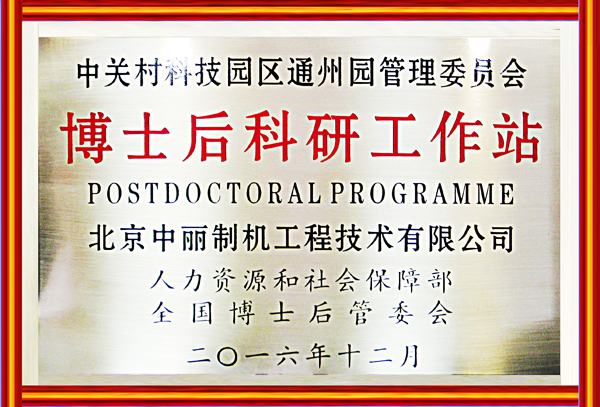 中关村科技园区通州园管理委员会
博士后科研工作站
POSTDOCTORAL PROGRAMME
北京中丽制机工程技术有限公司
人力资源和社会保障部
全国博士后管委会
二〇一六年十二月